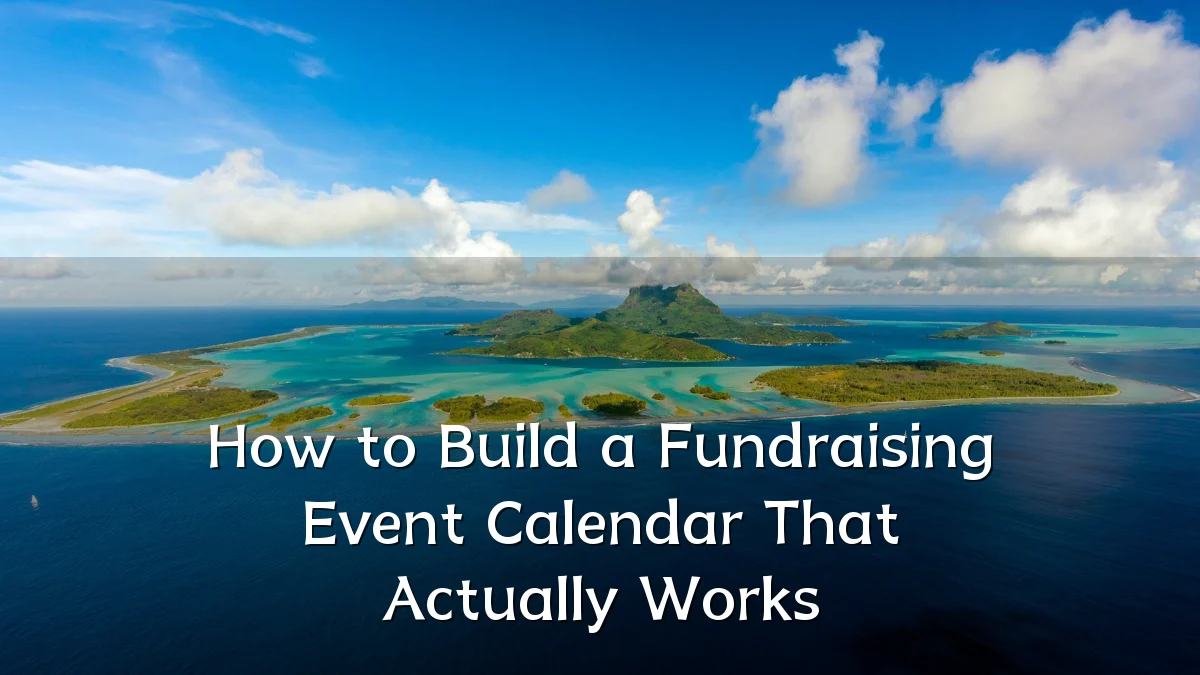 How to Build a Fundraising Event Calendar That Actually Works